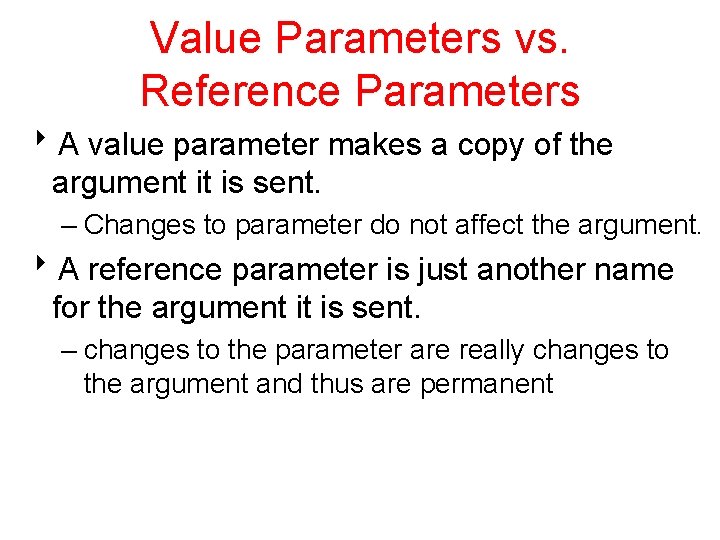 Value Parameters vs. Reference Parameters

‣ A value parameter makes a copy of the argument it is sent.

– Changes to parameter do not affect the argument.

‣ A reference parameter is just another name for the argument it is sent.

– changes to the parameter are really changes to the argument and thus are permanent